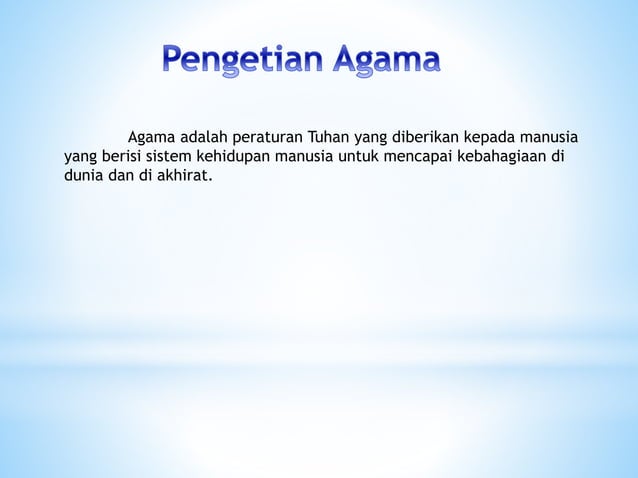 Pengetian Agama

Agama adalah peraturan Tuhan yang diberikan kepada manusia yang berisi sistem kehidupan manusia untuk mencapai kebahagiaan di dunia dan di akhirat.